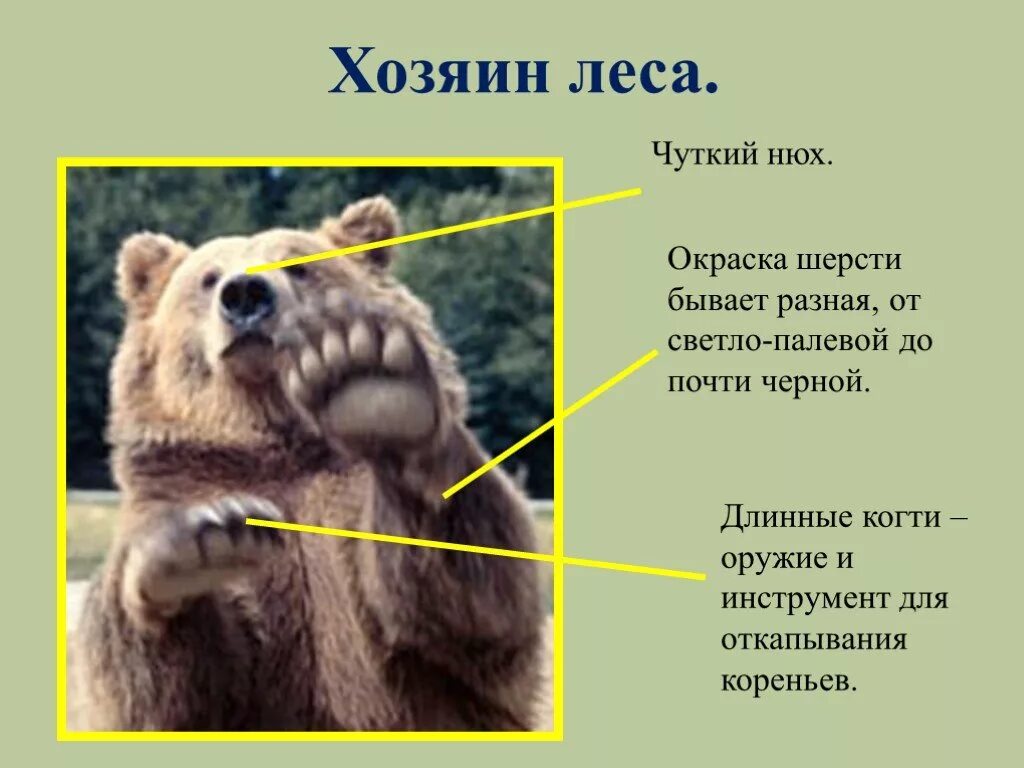 Хозяин леса.

Чуткий нюх.

Окраска шерсти бывает разная, от светло-палевой до почти черной.

Длинные когти – оружие и инструмент для откапывания кореньев.